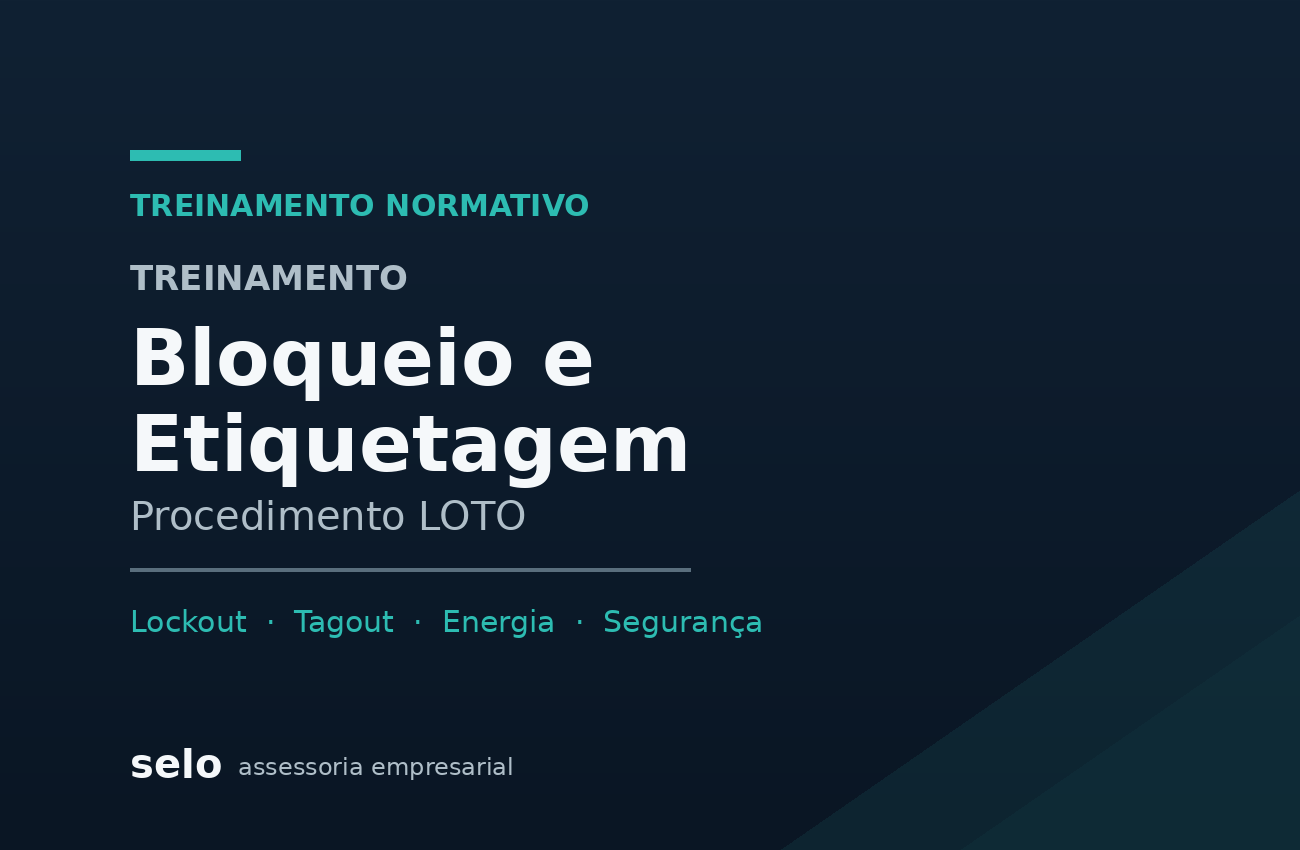 TREINAMENTO NORMATIVO

TREINAMENTO

Bloqueio e Etiquetagem

Procedimento LOTO

Lockout · Tagout · Energia · Segurança

selo assessoria empresarial